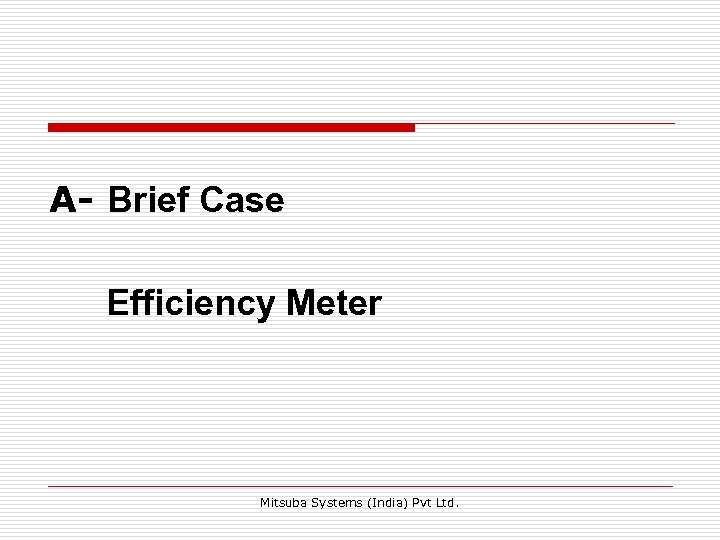 A- Brief Case

Efficiency Meter

Mitsuba Systems (India) Pvt Ltd.